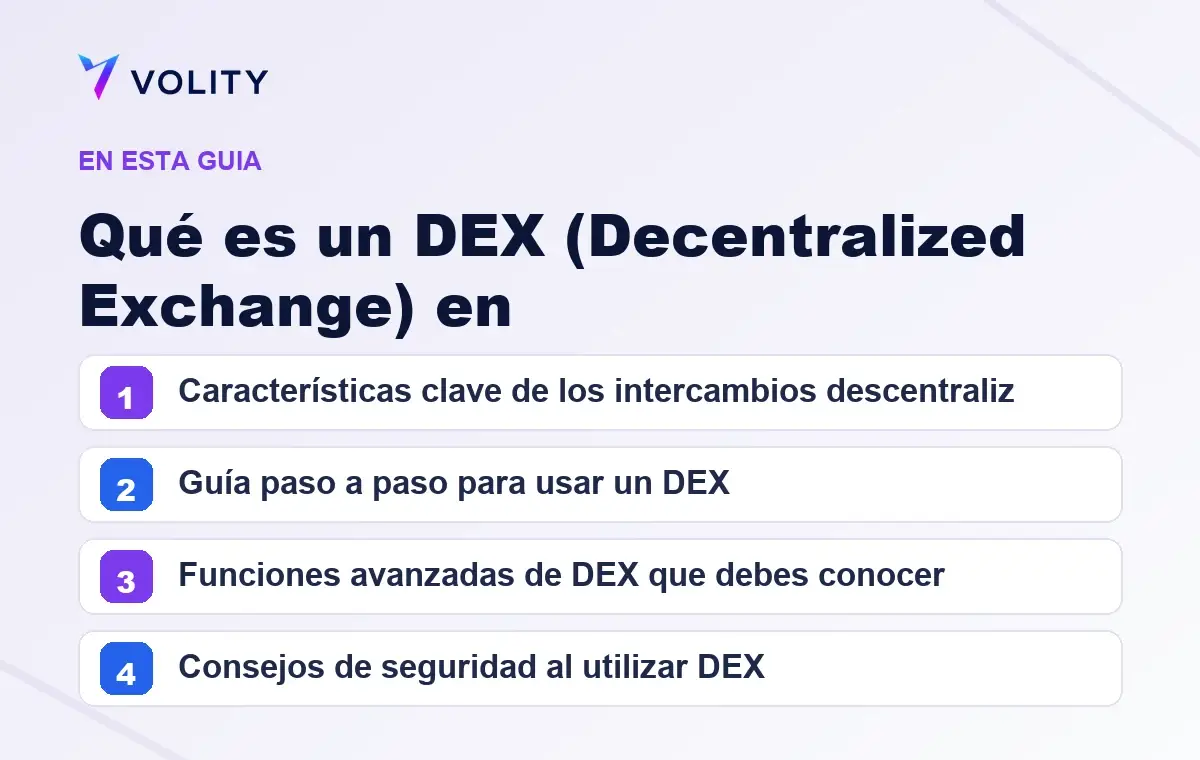 VOLITY

EN ESTA GUIA

Qué es un DEX (Decentralized Exchange) en

1 Características clave de los intercambios descentraliz

2 Guía paso a paso para usar un DEX

3 Funciones avanzadas de DEX que debes conocer

4 Consejos de seguridad al utilizar DEX